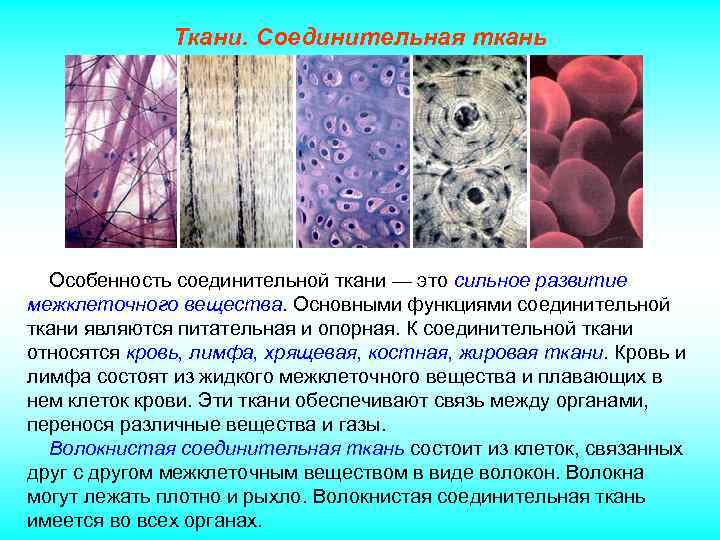 Ткани. Соединительная ткань

Особенность соединительной ткани — это сильное развитие межклеточного вещества. Основными функциями соединительной ткани являются питательная и опорная. К соединительной ткани относятся кровь, лимфа, хрящевая, костная, жировая ткани. Кровь и лимфа состоят из жидкого межклеточного вещества и плавающих в нем клеток крови. Эти ткани обеспечивают связь между органами, перенося различные вещества и газы.

Волокнистая соединительная ткань состоит из клеток, связанных друг с другом межклеточным веществом в виде волокон. Волокна могут лежать плотно и рыхло. Волокнистая соединительная ткань имеется во всех органах.